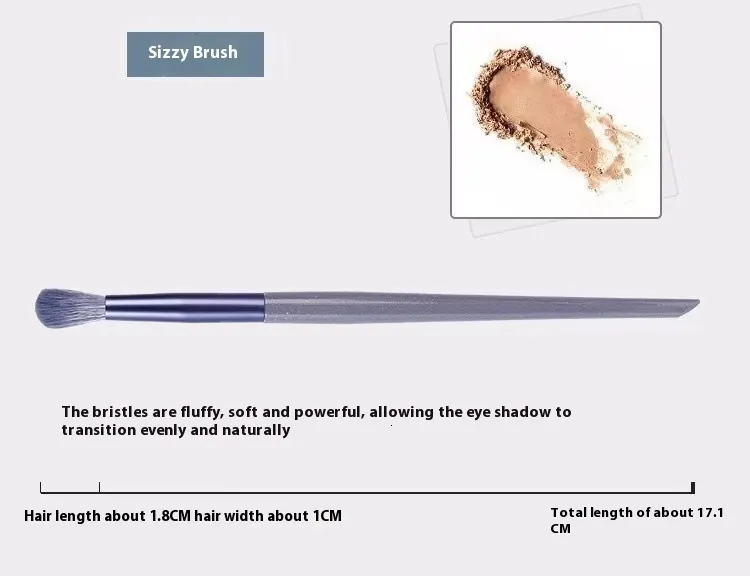 Sizzy Brush

The bristles are fluffy, soft and powerful, allowing the eye shadow to transition evenly and naturally

Hair length about 1.8CM hair width about 1CM

Total length of about 17.1 CM